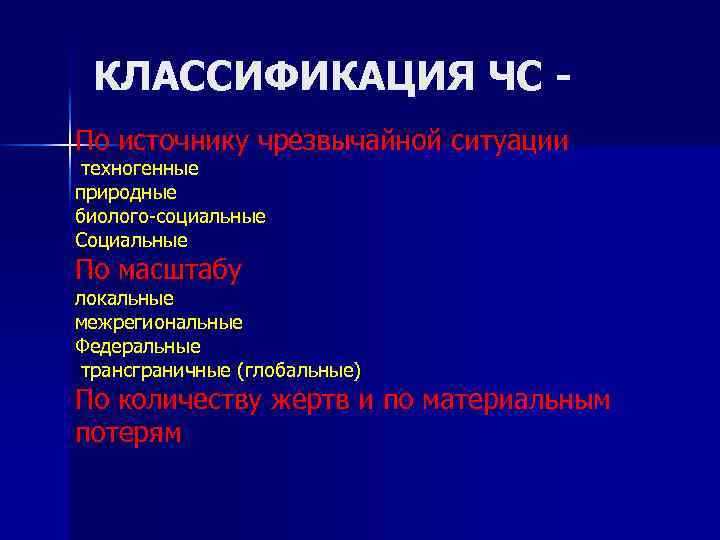 КЛАССИФИКАЦИЯ ЧС -

По источнику чрезвычайной ситуации
техногенные
природные
биолого-социальные
Социальные
По масштабу
локальные
межрегиональные
Федеральные
трансграничные (глобальные)
По количеству жертв и по материальным потерям